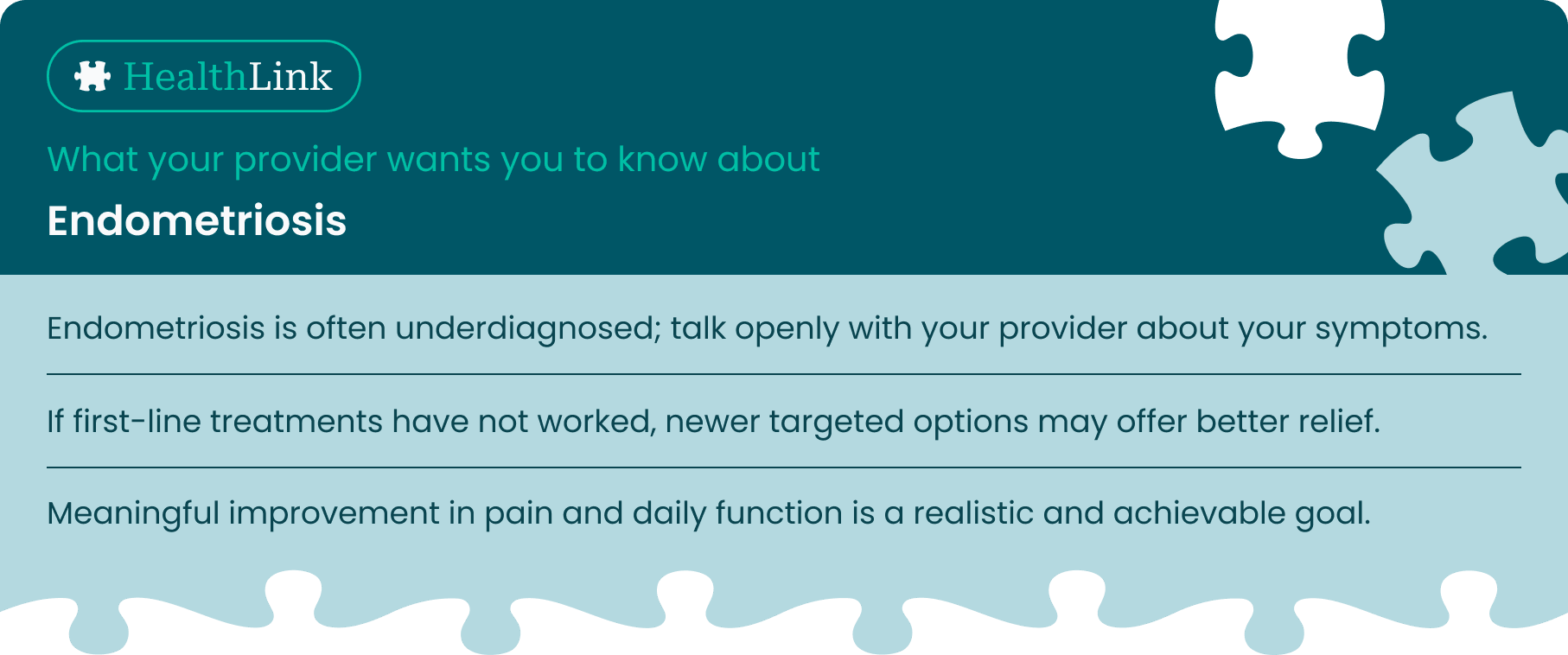 HealthLink

What your provider wants you to know about

Endometriosis

Endometriosis is often underdiagnosed; talk openly with your provider about your symptoms.

If first-line treatments have not worked, newer targeted options may offer better relief.

Meaningful improvement in pain and daily function is a realistic and achievable goal.